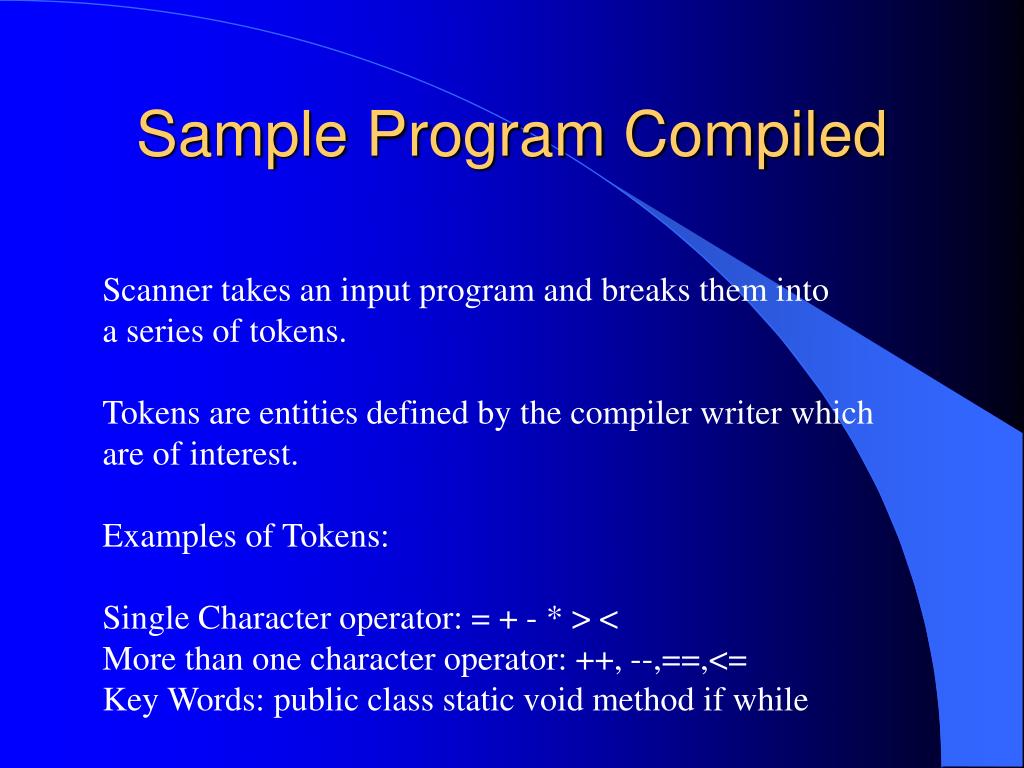 Sample Program Compiled

Scanner takes an input program and breaks them into a series of tokens.

Tokens are entities defined by the compiler writer which are of interest.

Examples of Tokens:

Single Character operator: = + - * > <
More than one character operator: ++, --,==,<=
Key Words: public class static void method if while